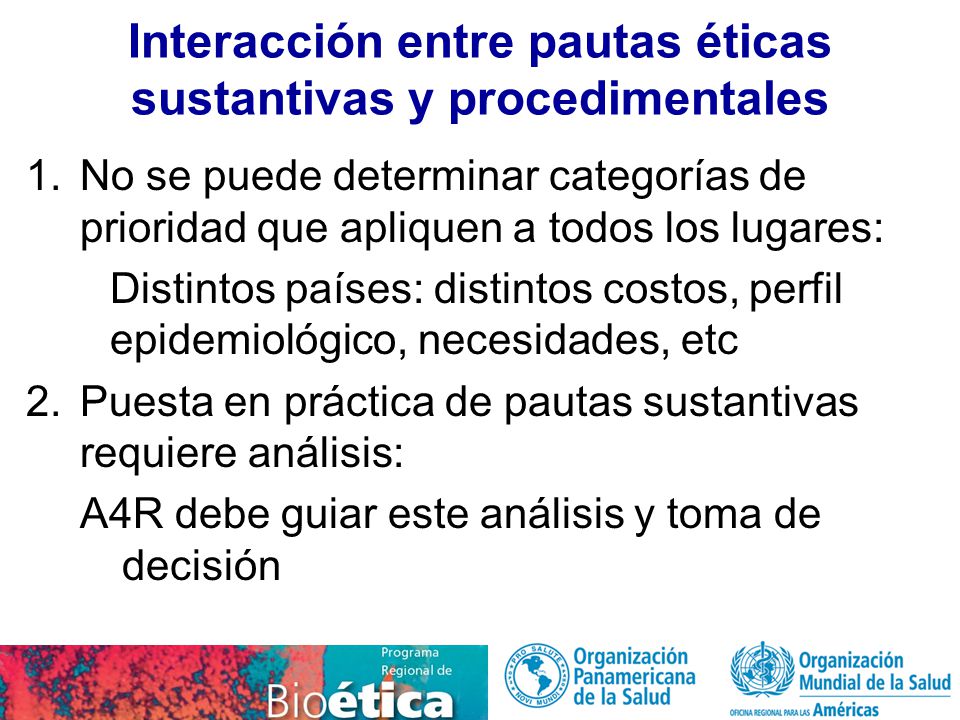 Interacción entre pautas éticas sustantivas y procedimentales

1. No se puede determinar categorías de prioridad que apliquen a todos los lugares:

Distintos países: distintos costos, perfil epidemiológico, necesidades, etc

2. Puesta en práctica de pautas sustantivas requiere análisis:

A4R debe guiar este análisis y toma de decisión

Programa Regional de Bioética

PRO SALUTE NOVI MUNDI

Organización Panamericana de la Salud

Organización Mundial de la Salud

OFICINA REGIONAL PARA LAS Américas